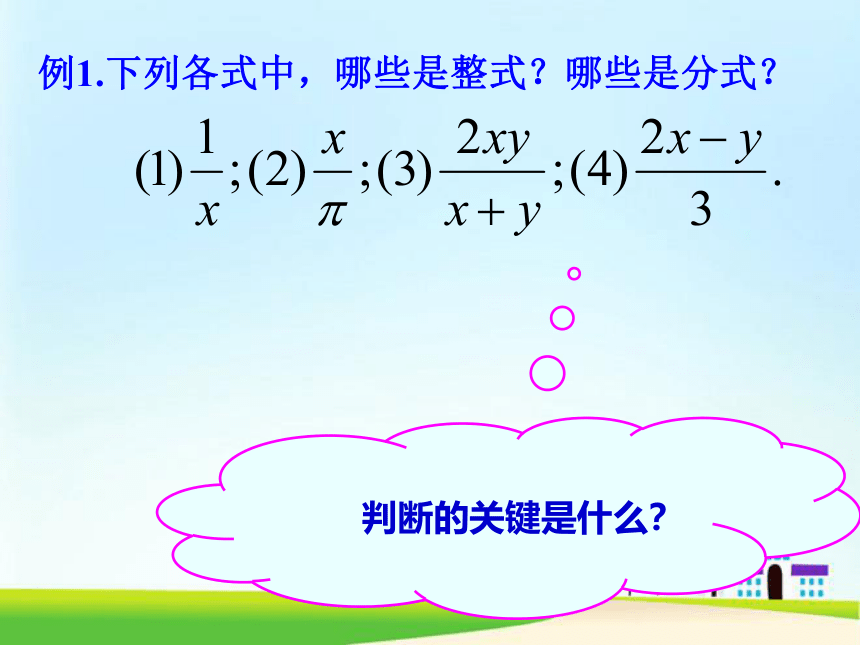 例1.下列各式中，哪些是整式？哪些是分式？

$(1)\frac{1}{x};(2)\frac{x}{\pi};(3)\frac{2xy}{x+y};(4)\frac{2x-y}{3}.$

判断的关键是什么?